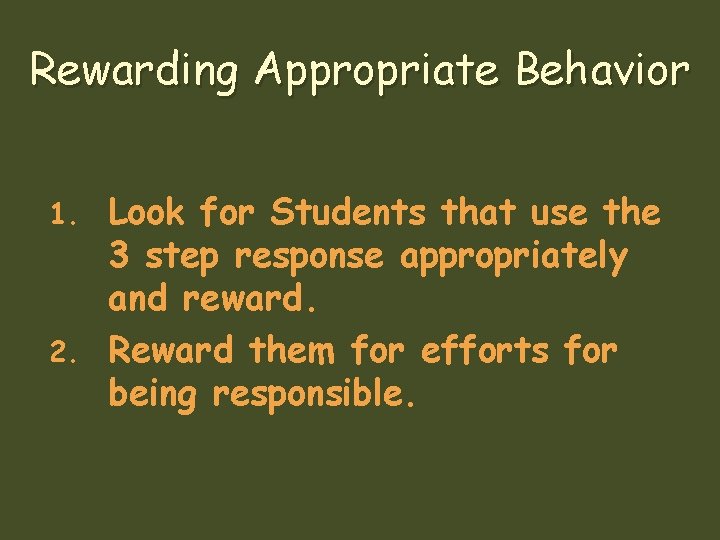 Rewarding Appropriate Behavior

1. Look for Students that use the 3 step response appropriately and reward.
2. Reward them for efforts for being responsible.